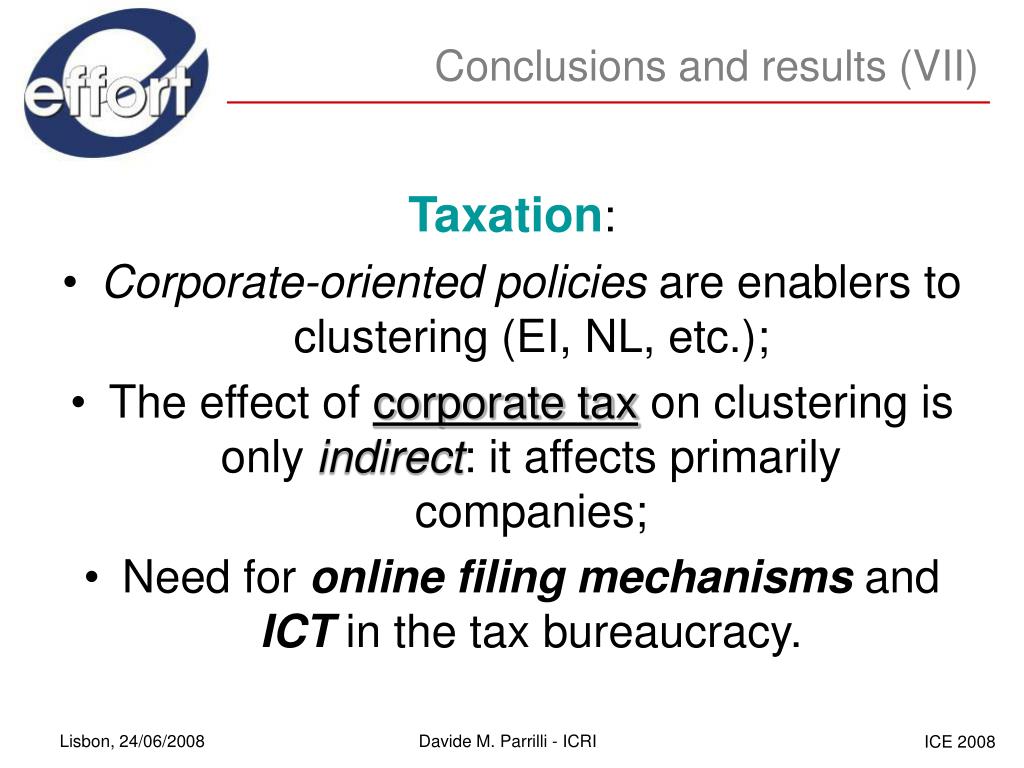 effort

Conclusions and results (VII)

Taxation:

• Corporate-oriented policies are enablers to clustering (EI, NL, etc.);

• The effect of corporate tax on clustering is only indirect: it affects primarily companies;

• Need for online filing mechanisms and ICT in the tax bureaucracy.

Lisbon, 24/06/2008

Davide M. Parrilli - ICRI

ICE 2008